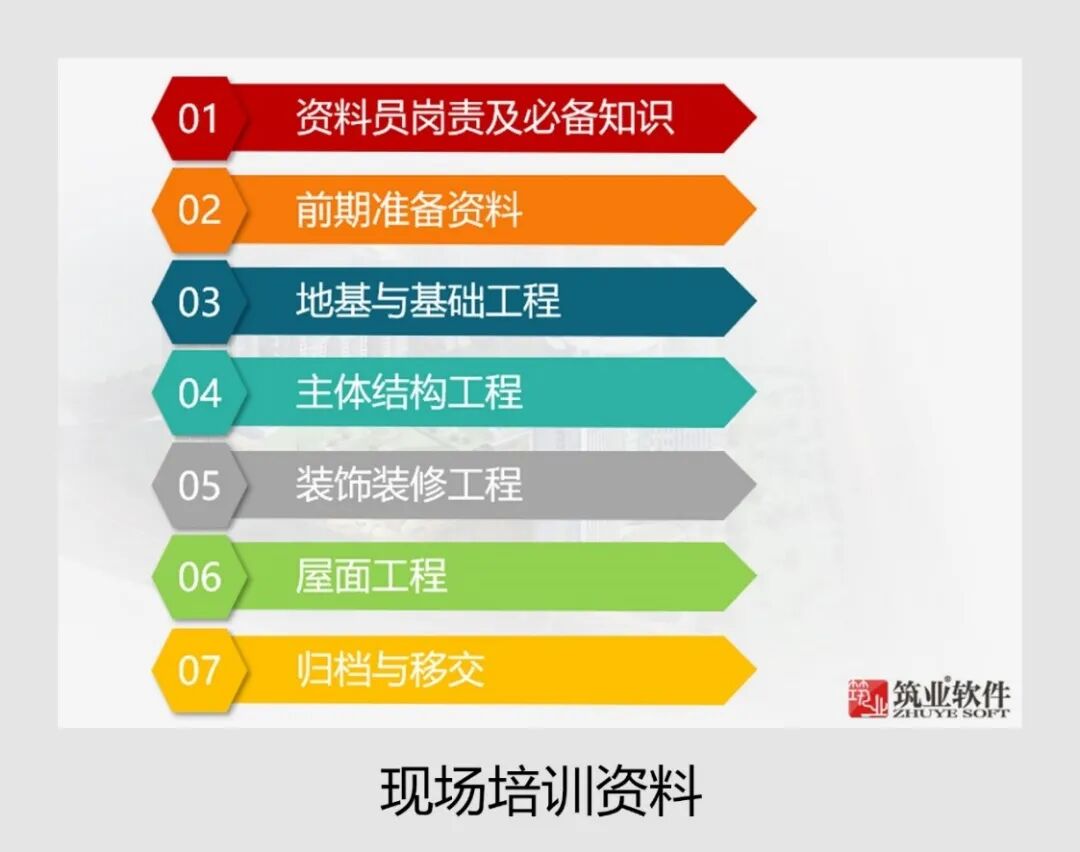 01 资料员岗责及必备知识

02 前期准备资料

03 地基与基础工程

04 主体结构工程

05 装饰装修工程

06 屋面工程

07 归档与移交

筑业 筑业软件 ZHUYE SOFT

现场培训资料